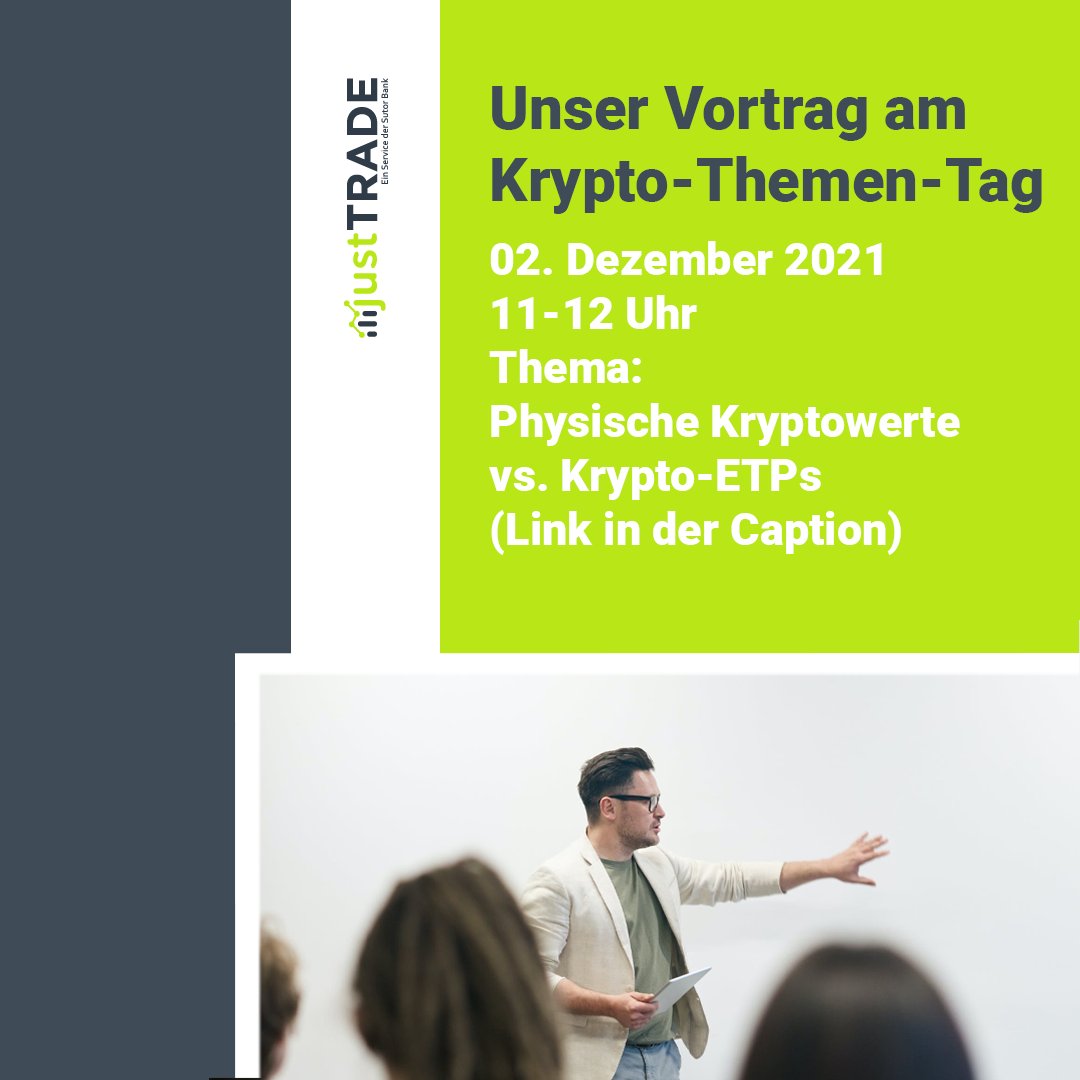 justTRADE
Ein Service der Sutor Bank

Unser Vortrag am Krypto-Themen-Tag

02. Dezember 2021
11-12 Uhr
Thema:
Physische Kryptowerte vs. Krypto-ETPs
(Link in der Caption)